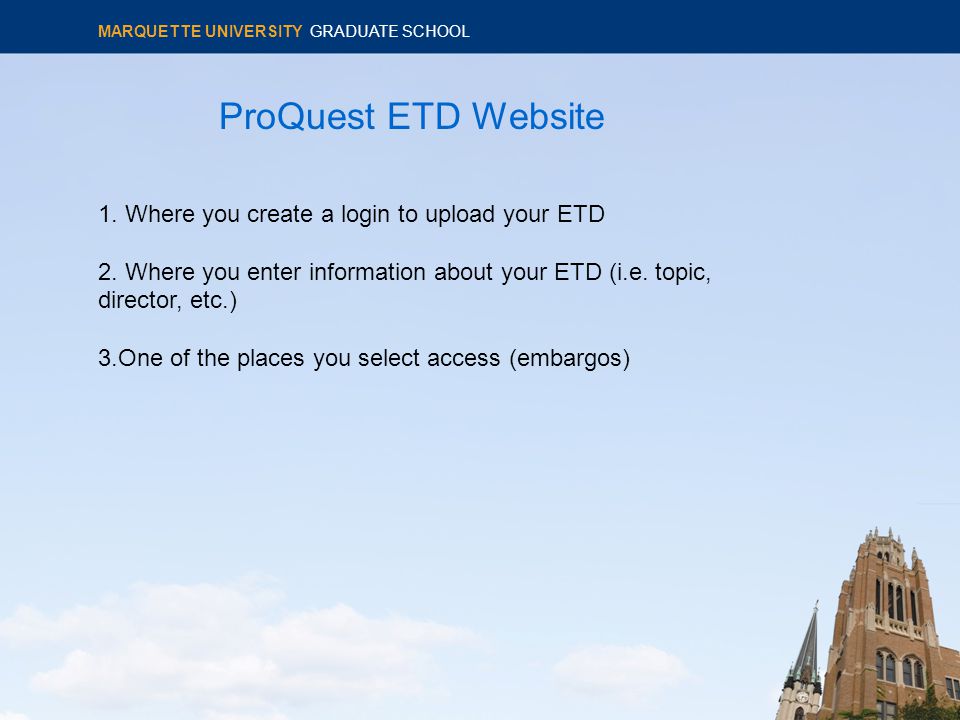 MARQUETTE UNIVERSITY GRADUATE SCHOOL

ProQuest ETD Website

1. Where you create a login to upload your ETD

2. Where you enter information about your ETD (i.e. topic, director, etc.)

3.One of the places you select access (embargos)